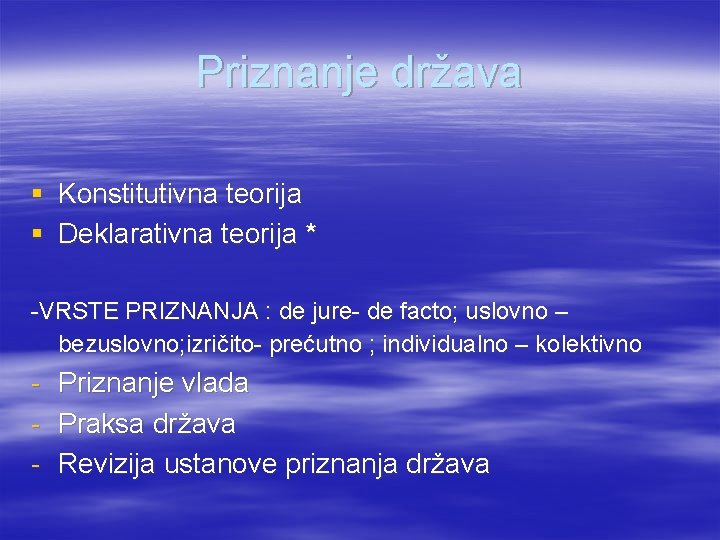 Priznanje država

• Konstitutivna teorija
• Deklarativna teorija *

-VRSTE PRIZNANJA : de jure- de facto; uslovno – bezuslovno;izričito- prećutno ; individualno – kolektivno

- Priznanje vlada
- Praksa država
- Revizija ustanove priznanja država